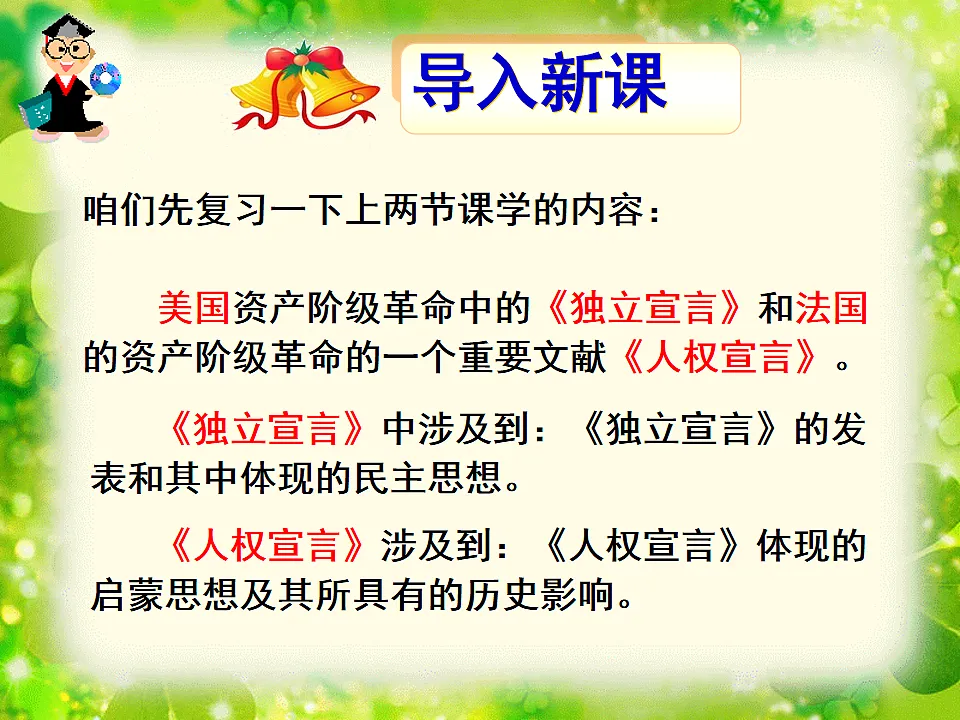 导入新课

咱们先复习一下上两节课学的内容：

美国资产阶级革命中的《独立宣言》和法国的资产阶级革命的一个重要文献《人权宣言》。

《独立宣言》中涉及到：《独立宣言》的发表和其中体现的民主思想。

《人权宣言》涉及到：《人权宣言》体现的启蒙思想及其所具有的历史影响。